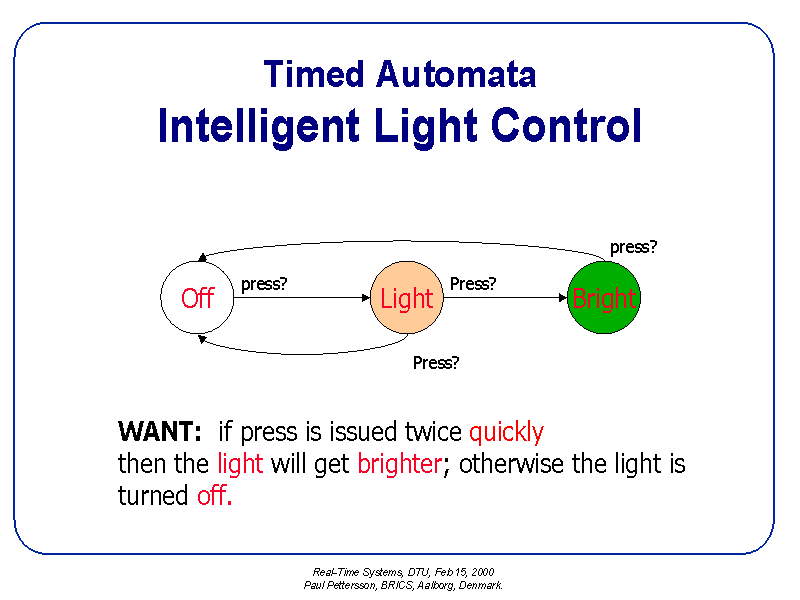 Timed Automata
Intelligent Light Control

press?
Off
press?
Light
Press?
Bright
Press?

WANT: if press is issued twice quickly then the light will get brighter; otherwise the light is turned off.

Real-Time Systems, DTU, Feb 15, 2000
Paul Pettersson, BRICS, Aalborg, Denmark.